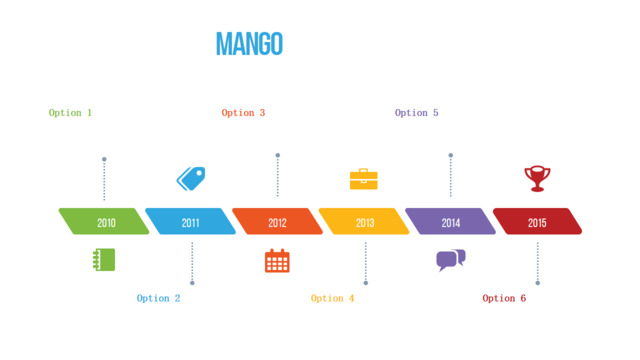 MANGO

Option 1

Option 3

Option 5

2010

2011

2012

2013

2014

2015

Option 2

Option 4

Option 6